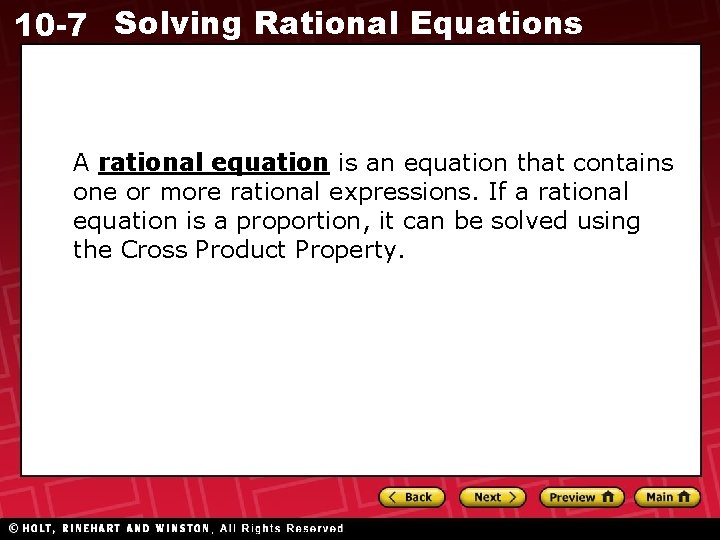 10-7 Solving Rational Equations

A rational equation is an equation that contains one or more rational expressions. If a rational equation is a proportion, it can be solved using the Cross Product Property.

Back Next Preview Main

© HOLT, RINEHART AND WINSTON, All Rights Reserved